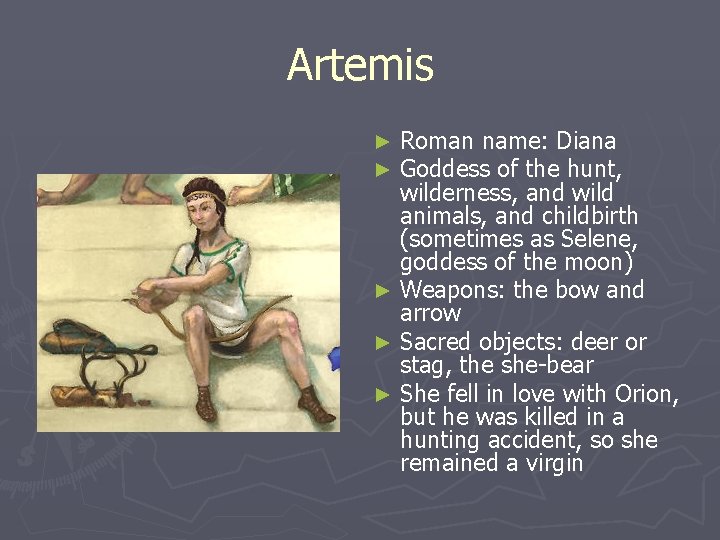 Artemis

► Roman name: Diana
► Goddess of the hunt, wilderness, and wild animals, and childbirth (sometimes as Selene, goddess of the moon)
► Weapons: the bow and arrow
► Sacred objects: deer or stag, the she-bear
► She fell in love with Orion, but he was killed in a hunting accident, so she remained a virgin